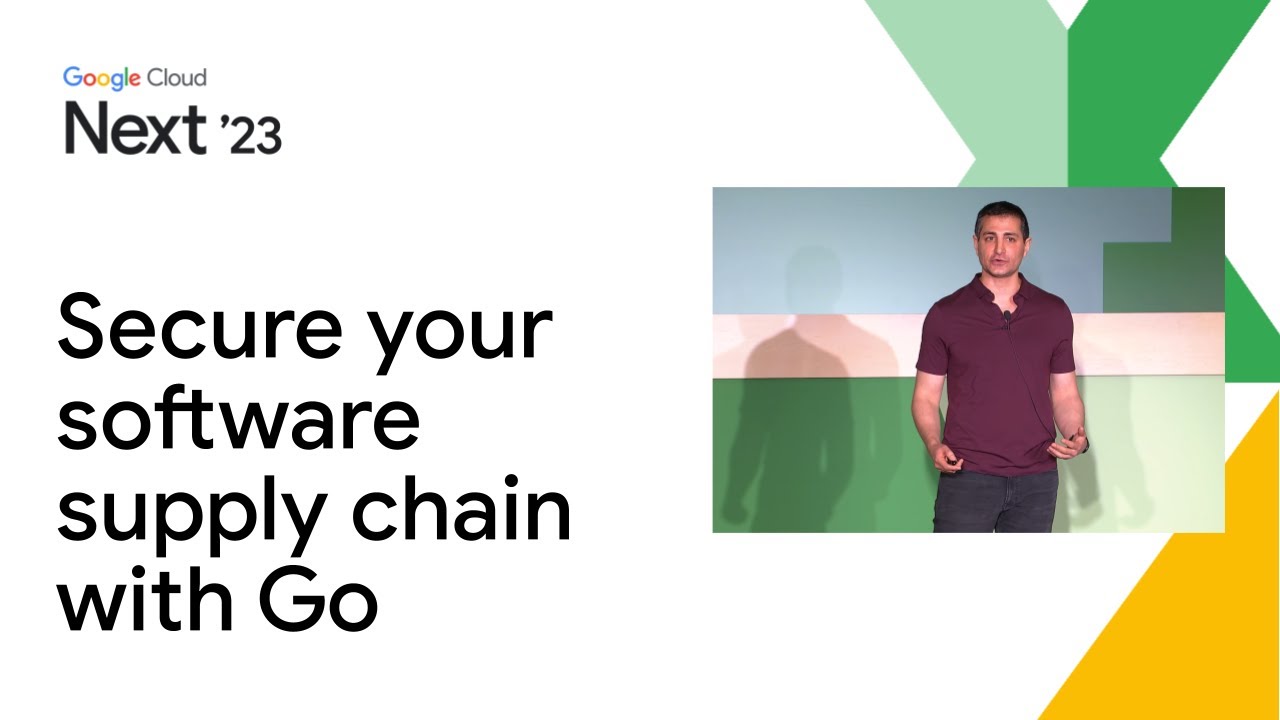 Google Cloud
Next '23

Secure your software supply chain with Go